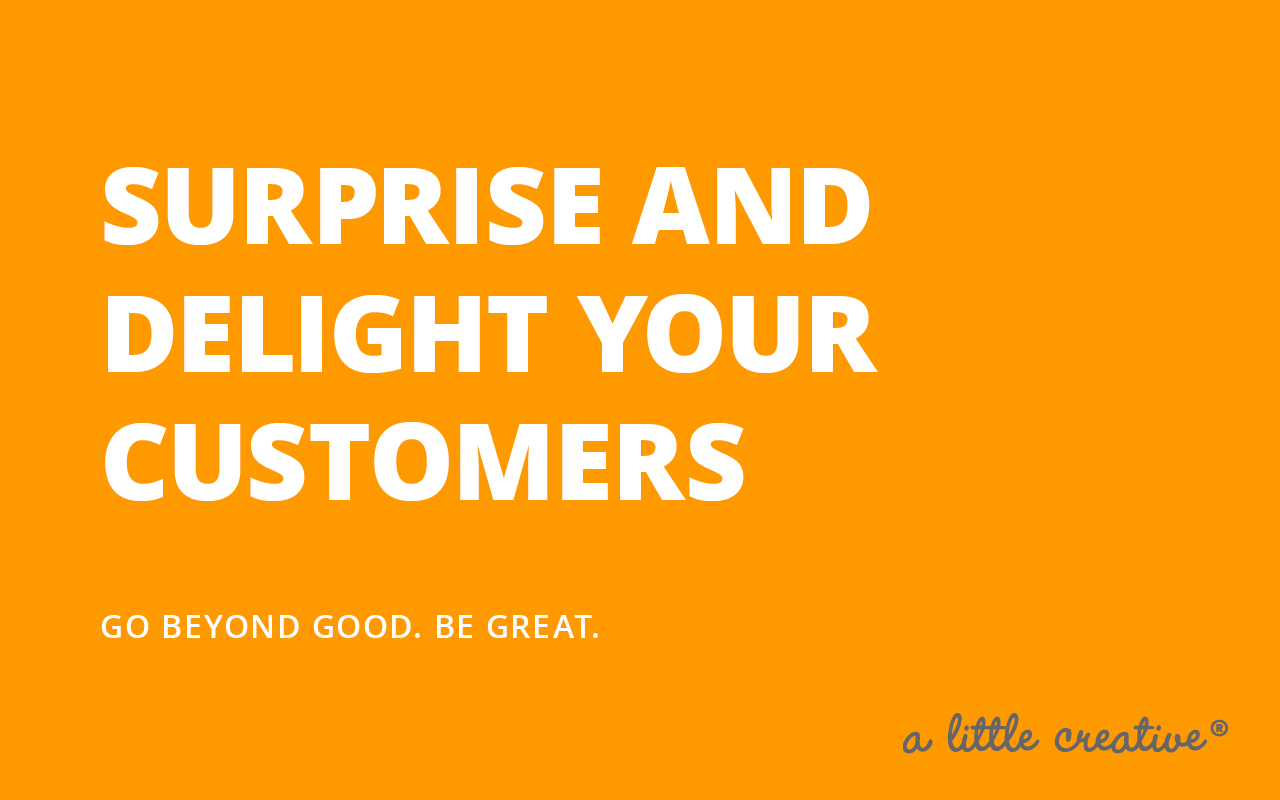 SURPRISE AND DELIGHT YOUR CUSTOMERS

GO BEYOND GOOD. BE GREAT.

a little creative®